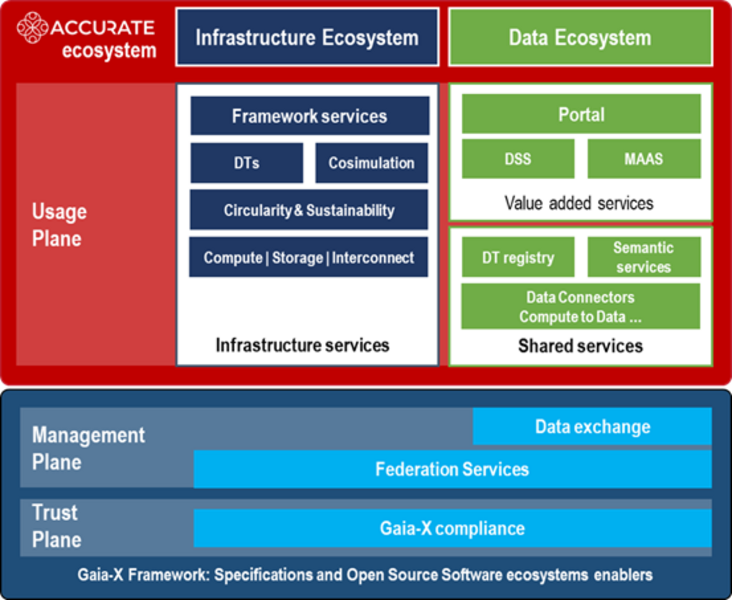 ACCURATE ecosystem

Infrastructure Ecosystem

Data Ecosystem

Usage Plane

Framework services

DTs

Cosimulation

Circularity & Sustainability

Compute | Storage | Interconnect

Infrastructure services

Portal

DSS

MAAS

Value added services

DT registry

Semantic services

Data Connectors Compute to Data ...

Shared services

Management Plane

Data exchange

Federation Services

Trust Plane

Gaia-X compliance

Gaia-X Framework: Specifications and Open Source Software ecosystems enablers